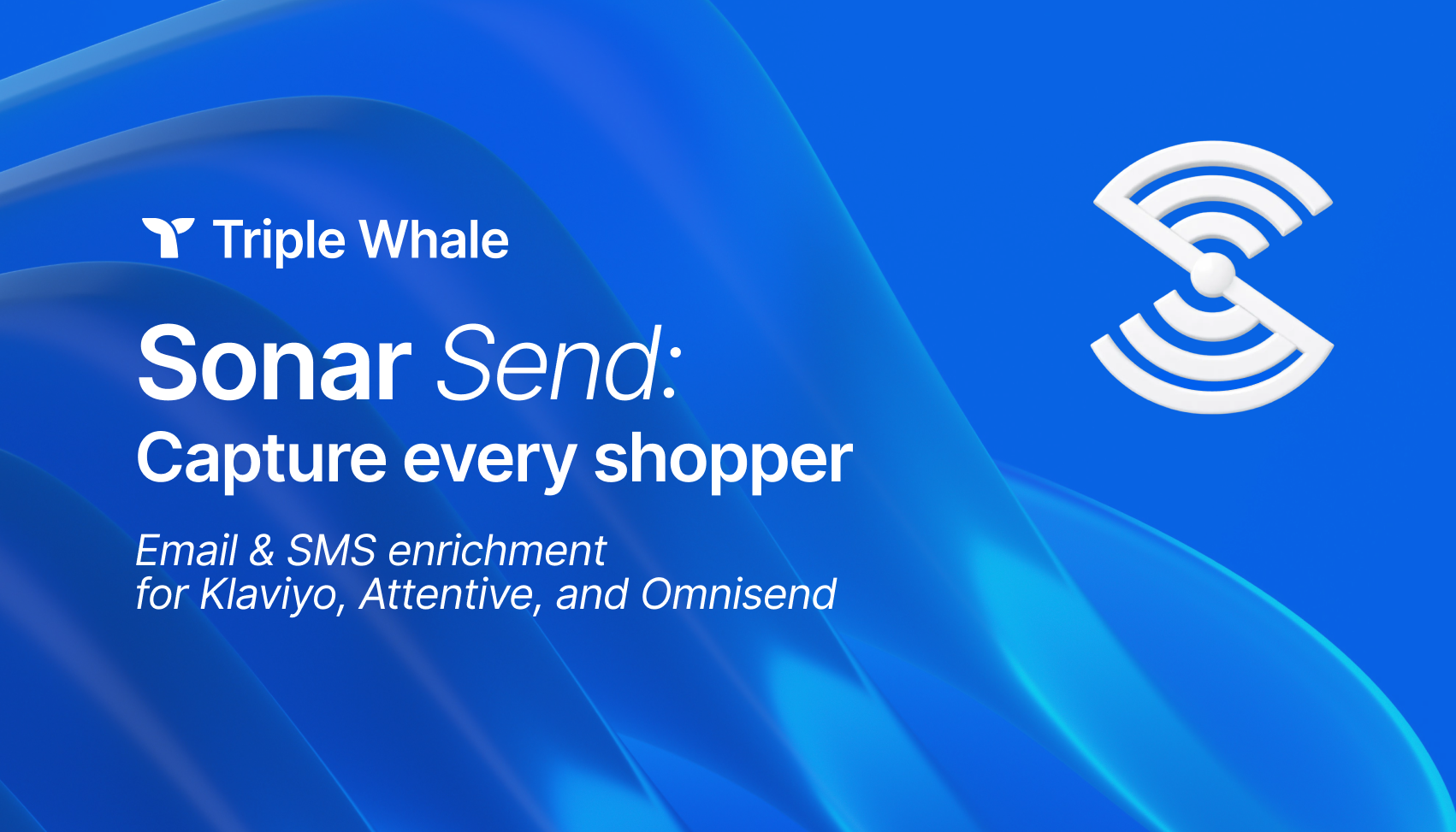 Triple Whale

Sonar Send:
Capture every shopper

Email & SMS enrichment
for Klaviyo, Attentive, and Omnisend